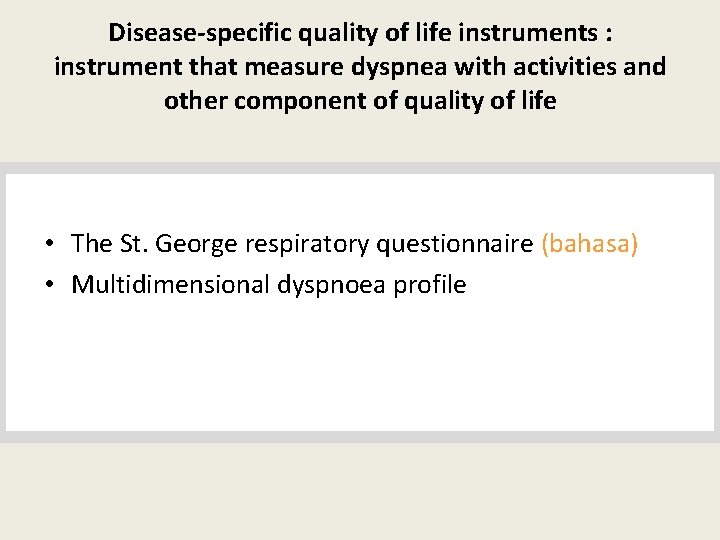 Disease-specific quality of life instruments : instrument that measure dyspnea with activities and other component of quality of life

• The St. George respiratory questionnaire (bahasa)
• Multidimensional dyspnoea profile